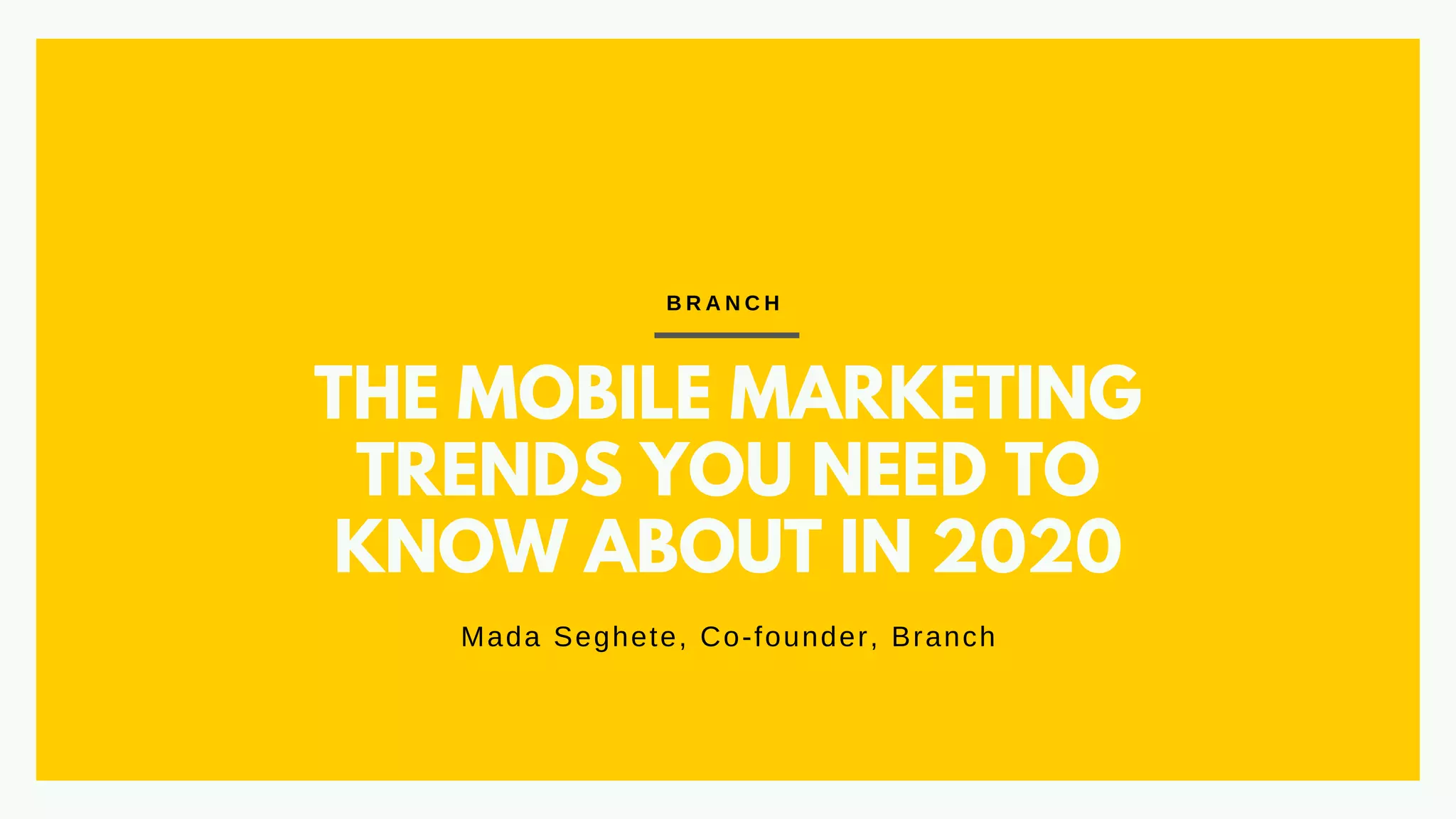 BRANCH

THE MOBILE MARKETING TRENDS YOU NEED TO KNOW ABOUT IN 2020

Mada Seghete, Co-founder, Branch